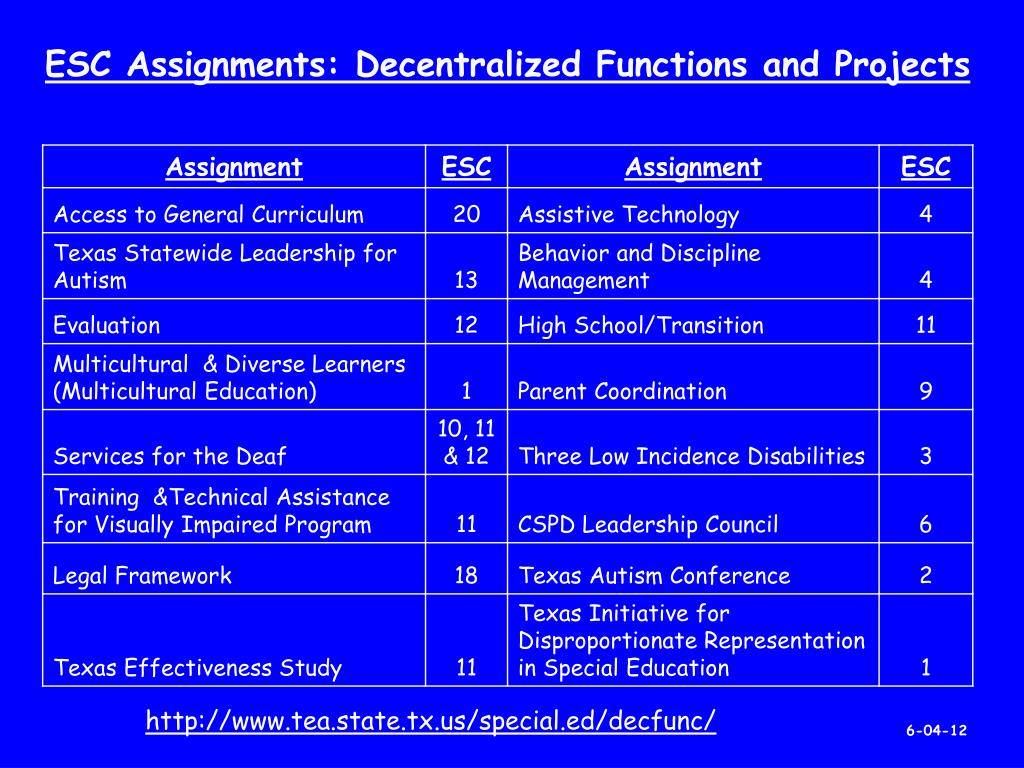 ESC Assignments: Decentralized Functions and Projects

| Assignment | ESC | Assignment | ESC |
|---|---|---|---|
| Access to General Curriculum | 20 | Assistive Technology | 4 |
| Texas Statewide Leadership for Autism | 13 | Behavior and Discipline Management | 4 |
| Evaluation | 12 | High School/Transition | 11 |
| Multicultural & Diverse Learners (Multicultural Education) | 1 | Parent Coordination | 9 |
| Services for the Deaf | 10, 11 & 12 | Three Low Incidence Disabilities | 3 |
| Training &Technical Assistance for Visually Impaired Program | 11 | CSPD Leadership Council | 6 |
| Legal Framework | 18 | Texas Autism Conference | 2 |
| Texas Effectiveness Study | 11 | Texas Initiative for Disproportionate Representation in Special Education | 1 |

http://www.tea.state.tx.us/special.ed/decfunc/

6-04-12